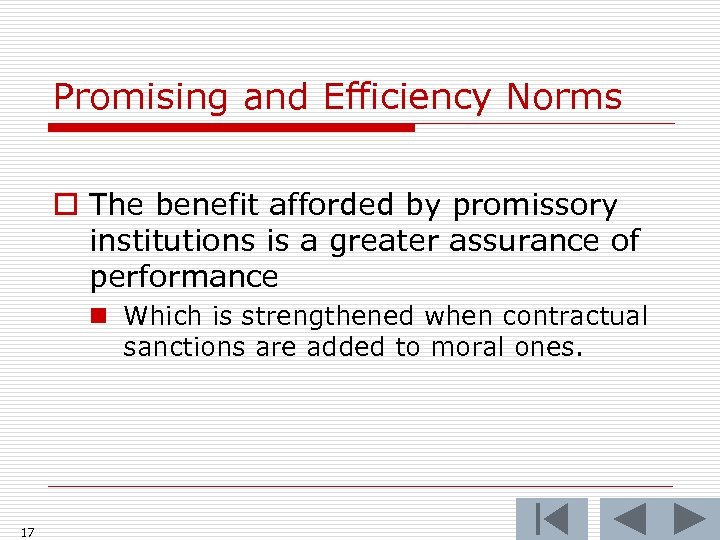 Promising and Efficiency Norms

The benefit afforded by promissory institutions is a greater assurance of performance

Which is strengthened when contractual sanctions are added to moral ones.

17